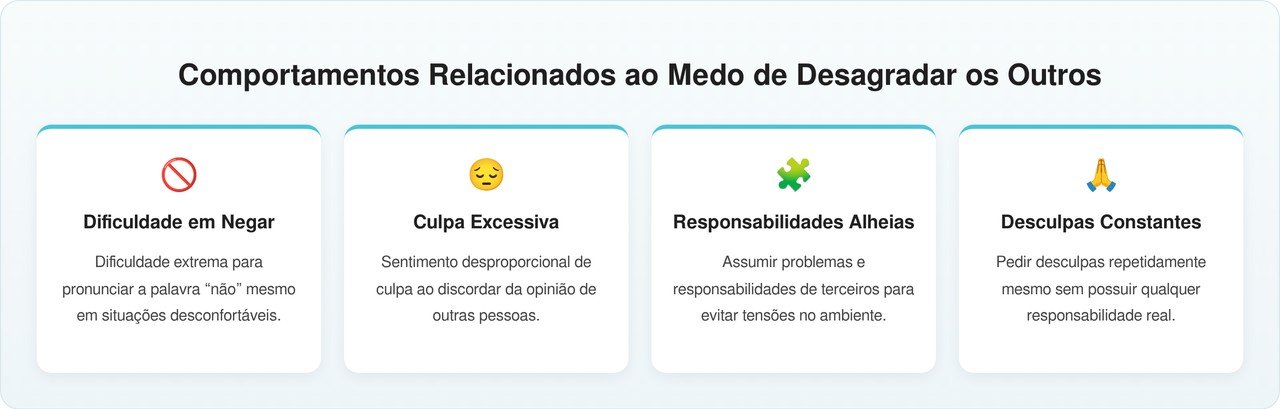 Comportamentos Relacionados ao Medo de Desagradar os Outros

Dificuldade em Negar

Dificuldade extrema para pronunciar a palavra “não” mesmo em situações desconfortáveis.

Culpa Excessiva

Sentimento desproporcional de culpa ao discordar da opinião de outras pessoas.

Responsabilidades Alheias

Assumir problemas e responsabilidades de terceiros para evitar tensões no ambiente.

Desculpas Constantes

Pedir desculpas repetidamente mesmo sem possuir qualquer responsabilidade real.